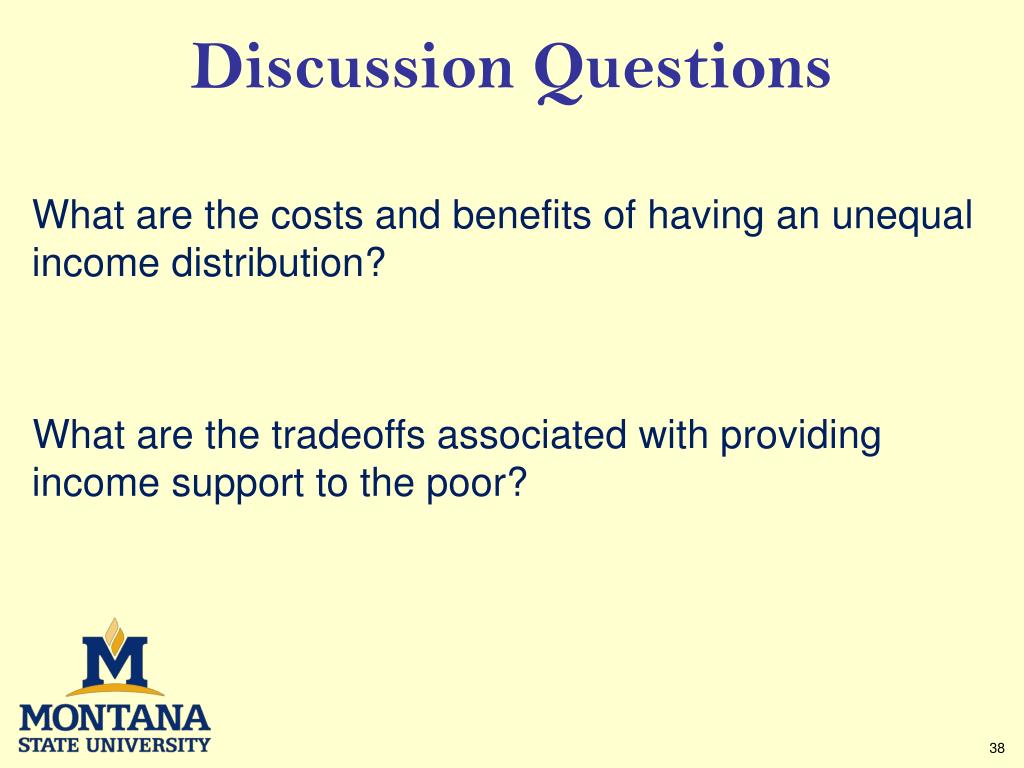 Discussion Questions

What are the costs and benefits of having an unequal income distribution?

What are the tradeoffs associated with providing income support to the poor?

M
MONTANA
STATE UNIVERSITY

38